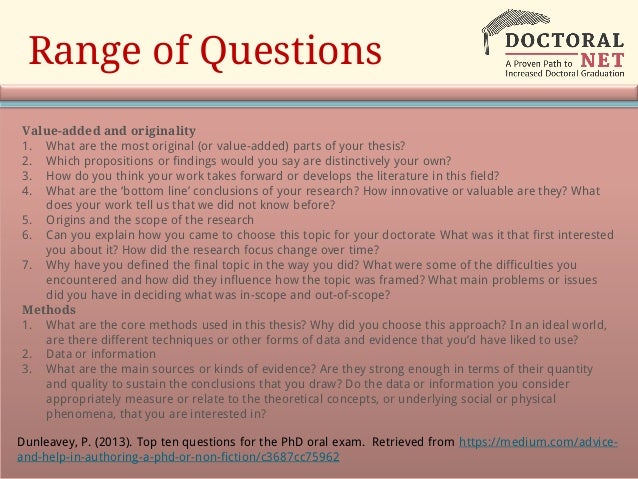 Range of Questions

DOCTORAL NET
A Proven Path to Increased Doctoral Graduation

Value-added and originality
1. What are the most original (or value-added) parts of your thesis?
2. Which propositions or findings would you say are distinctively your own?
3. How do you think your work takes forward or develops the literature in this field?
4. What are the 'bottom line' conclusions of your research? How innovative or valuable are they? What does your work tell us that we did not know before?
5. Origins and the scope of the research
6. Can you explain how you came to choose this topic for your doctorate What was it that first interested you about it? How did the research focus change over time?
7. Why have you defined the final topic in the way you did? What were some of the difficulties you encountered and how did they influence how the topic was framed? What main problems or issues did you have in deciding what was in-scope and out-of-scope?

Methods
1. What are the core methods used in this thesis? Why did you choose this approach? In an ideal world, are there different techniques or other forms of data and evidence that you'd have liked to use?
2. Data or information
3. What are the main sources or kinds of evidence? Are they strong enough in terms of their quantity and quality to sustain the conclusions that you draw? Do the data or information you consider appropriately measure or relate to the theoretical concepts, or underlying social or physical phenomena, that you are interested in?

Dunleavey, P. (2013). Top ten questions for the PhD oral exam. Retrieved from https://medium.com/advice-and-help-in-authoring-a-phd-or-non-fiction/c3687cc75962